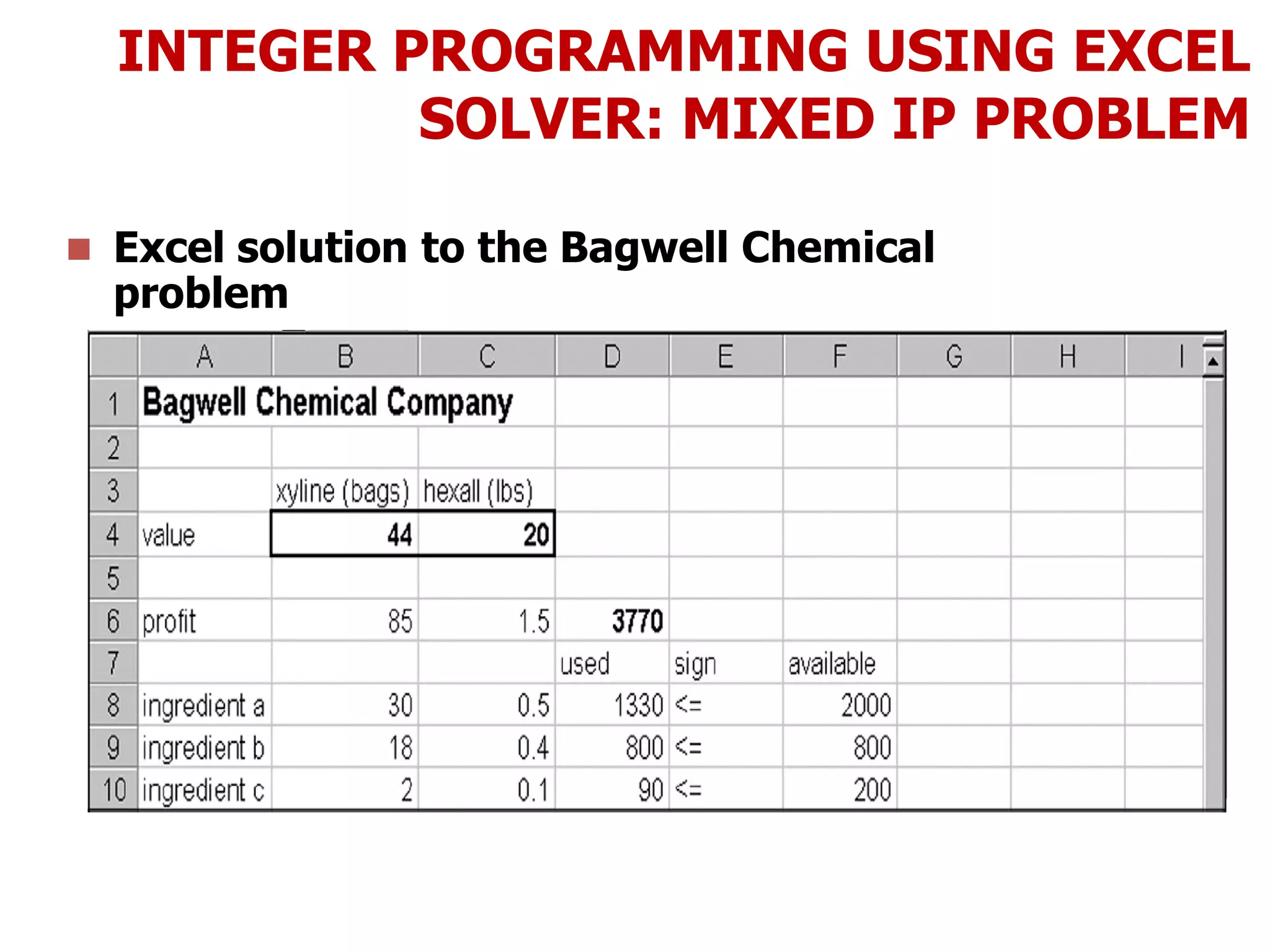 INTEGER PROGRAMMING USING EXCEL SOLVER: MIXED IP PROBLEM

Excel solution to the Bagwell Chemical problem

| | A | B | C | D | E | F | G | H | I |
|---|---|---|---|---|---|---|---|---|---|
| 1 | Bagwell Chemical Company | | | | | | | | |
| 2 | | | | | | | | | |
| 3 | | xyline (bags) | hexall (lbs) | | | | | | |
| 4 | value | 44 | 20 | | | | | | |
| 5 | | | | | | | | | |
| 6 | profit | 85 | 1.5 | 3770 | | | | | |
| 7 | | | | used | sign | available | | | |
| 8 | ingredient a | 30 | 0.5 | 1330 | <= | 2000 | | | |
| 9 | ingredient b | 18 | 0.4 | 800 | <= | 800 | | | |
| 10 | ingredient c | 2 | 0.1 | 90 | <= | 200 | | | |